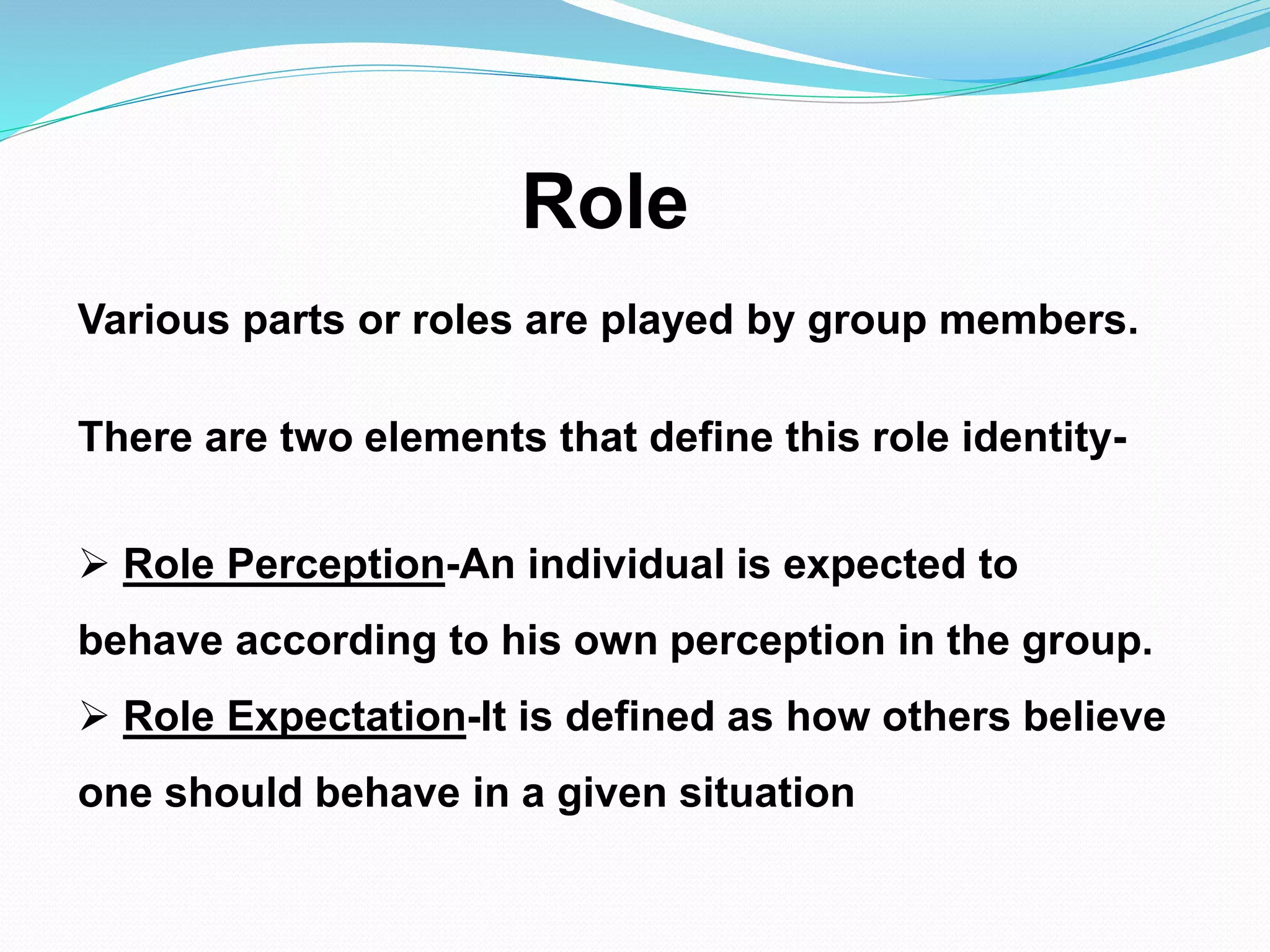 Role

Various parts or roles are played by group members.

There are two elements that define this role identity-

➢ Role Perception-An individual is expected to behave according to his own perception in the group.
➢ Role Expectation-It is defined as how others believe one should behave in a given situation